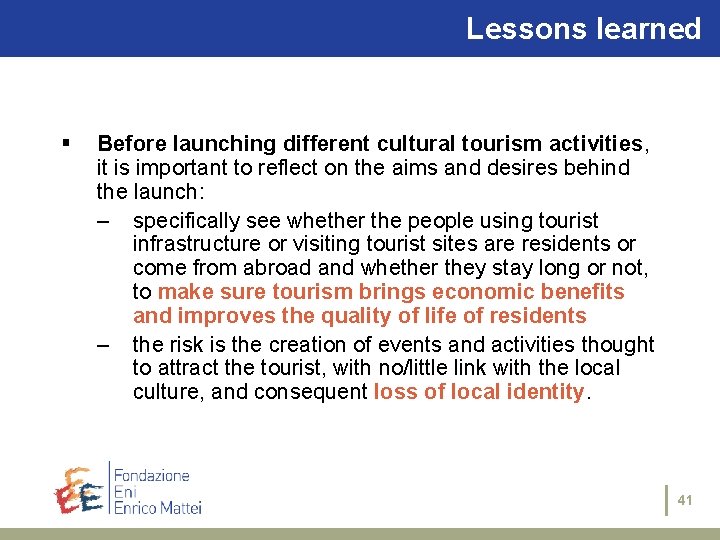 Lessons learned

▪ Before launching different cultural tourism activities, it is important to reflect on the aims and desires behind the launch:

– specifically see whether the people using tourist infrastructure or visiting tourist sites are residents or come from abroad and whether they stay long or not, to make sure tourism brings economic benefits and improves the quality of life of residents

– the risk is the creation of events and activities thought to attract the tourist, with no/little link with the local culture, and consequent loss of local identity.

Fondazione Eni Enrico Mattei

41